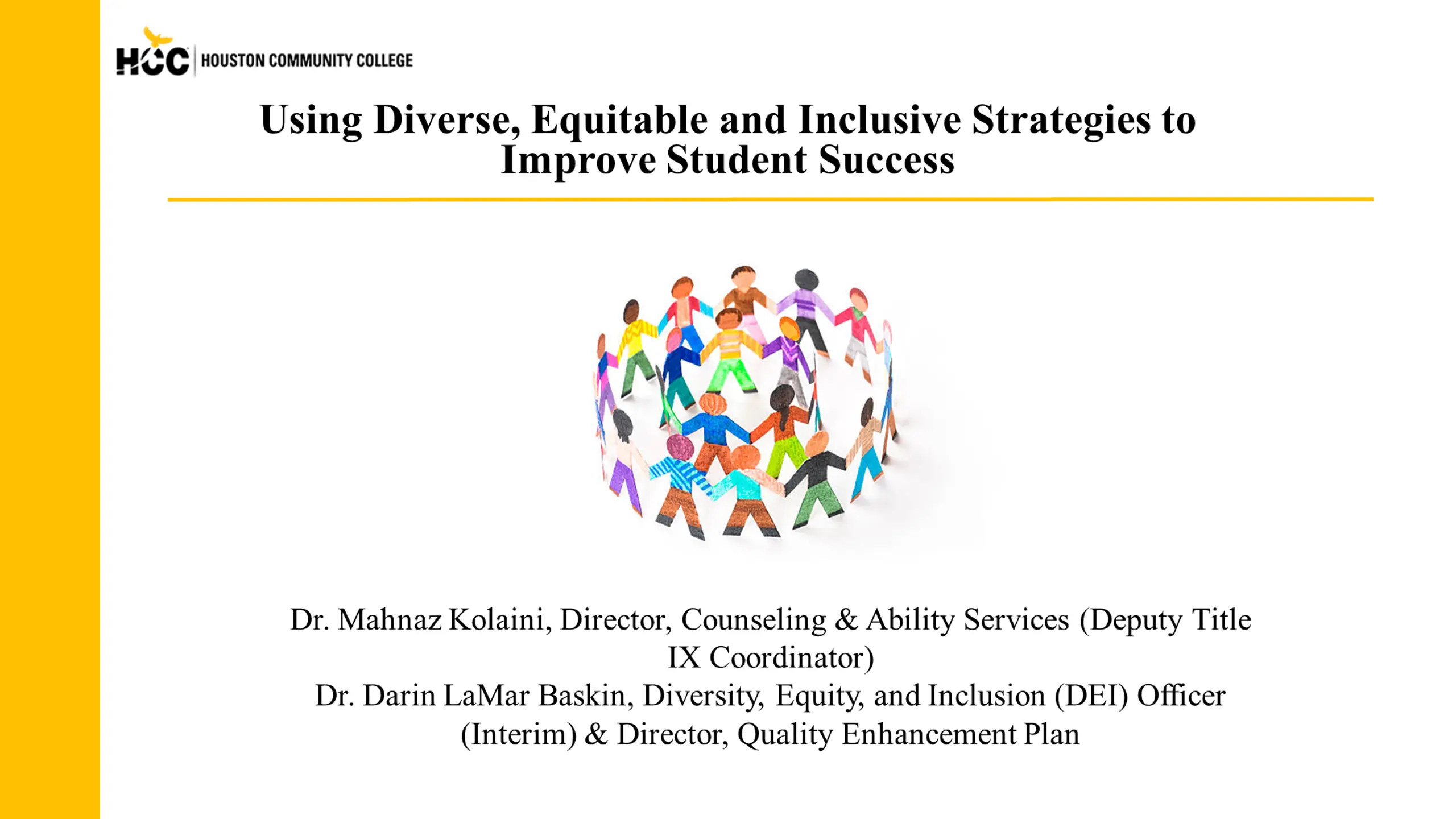 HCC HOUSTON COMMUNITY COLLEGE

Using Diverse, Equitable and Inclusive Strategies to Improve Student Success

Dr. Mahnaz Kolaini, Director, Counseling & Ability Services (Deputy Title IX Coordinator)
Dr. Darin LaMar Baskin, Diversity, Equity, and Inclusion (DEI) Officer (Interim) & Director, Quality Enhancement Plan